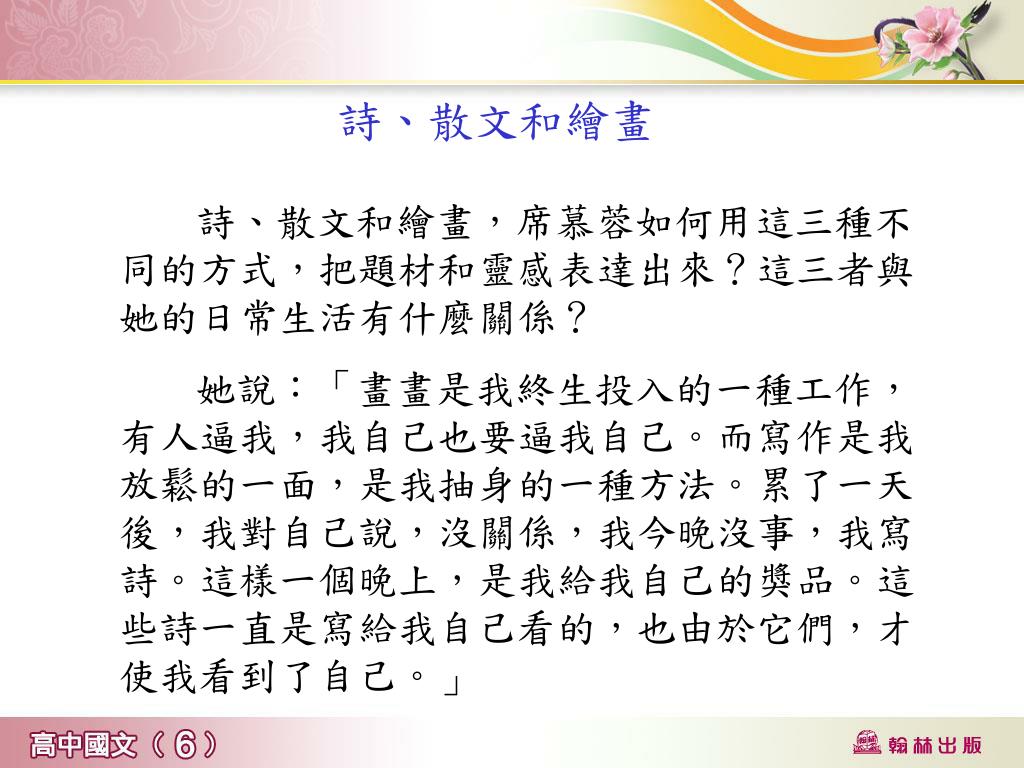 詩、散文和繪畫

詩、散文和繪畫，席慕蓉如何用這三種不同的方式，把題材和靈感表達出來？這三者與她的日常生活有什麼關係？

她說：「畫畫是我終生投入的一種工作，有人逼我，我自己也要逼我自己。而寫作是我放鬆的一面，是我抽身的一種方法。累了一天後，我對自己說，沒關係，我今晚沒事，我寫詩。這樣一個晚上，是我給我自己的獎品。這些詩一直是寫給我自己看的，也由於它們，才使我看到了自己。」

高中國文（6）

翰林出版